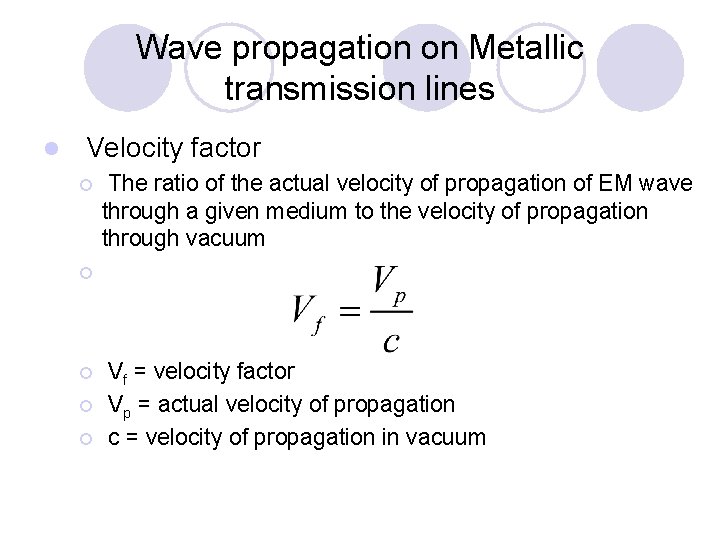 Wave propagation on Metallic transmission lines

Velocity factor

The ratio of the actual velocity of propagation of EM wave through a given medium to the velocity of propagation through vacuum

$V_f = \frac{V_p}{c}$

$V_f$ = velocity factor

$V_p$ = actual velocity of propagation

c = velocity of propagation in vacuum